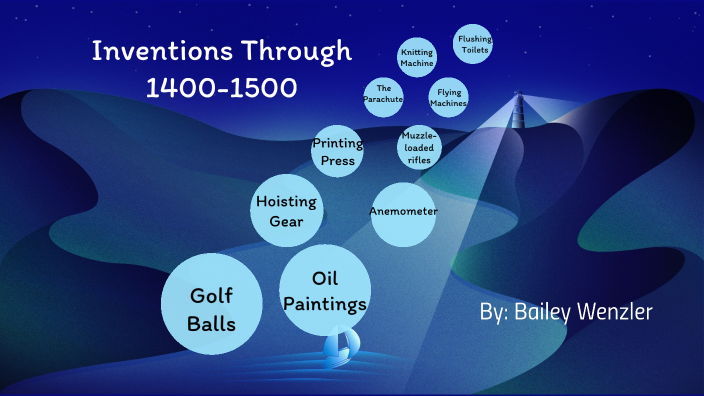 Inventions Through 1400-1500

Flushing Toilets

Knitting Machine

The Parachute

Flying Machines

Printing Press

Muzzle-loaded rifles

Hoisting Gear

Anemometer

Golf Balls

Oil Paintings

By: Bailey Wenzler